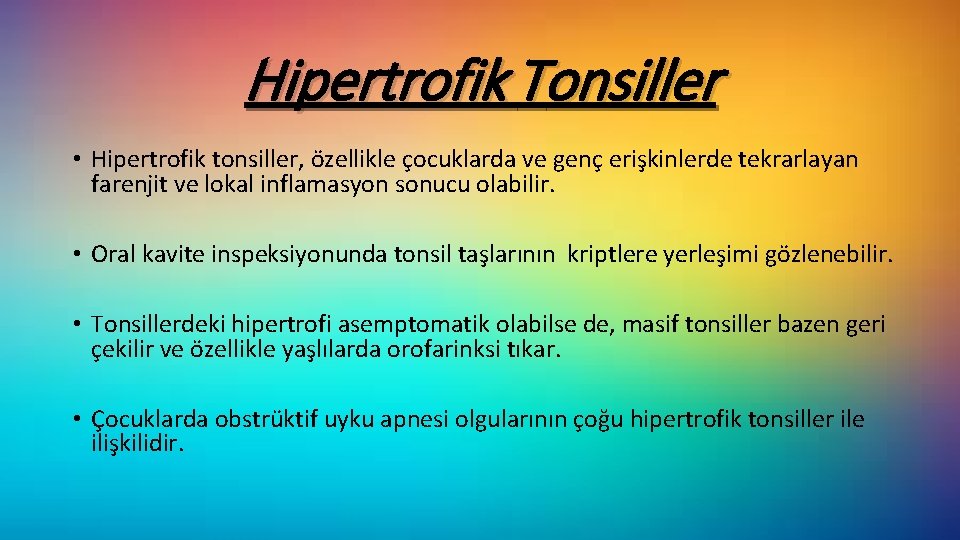 Hipertrofik Tonsiller

• Hipertrofik tonsiller, özellikle çocuklarda ve genç erişkinlerde tekrarlayan farenjit ve lokal inflamasyon sonucu olabilir.

• Oral kavite inspeksiyonunda tonsil taşlarının kriptlere yerleşimi gözlenebilir.

• Tonsillerdeki hipertrofi asemptomatik olabilse de, masif tonsiller bazen geri çekilir ve özellikle yaşlılarda orofarinksi tıkar.

• Çocuklarda obstrüktif uyku apnesi olgularının çoğu hipertrofik tonsiller ile ilişkilidir.